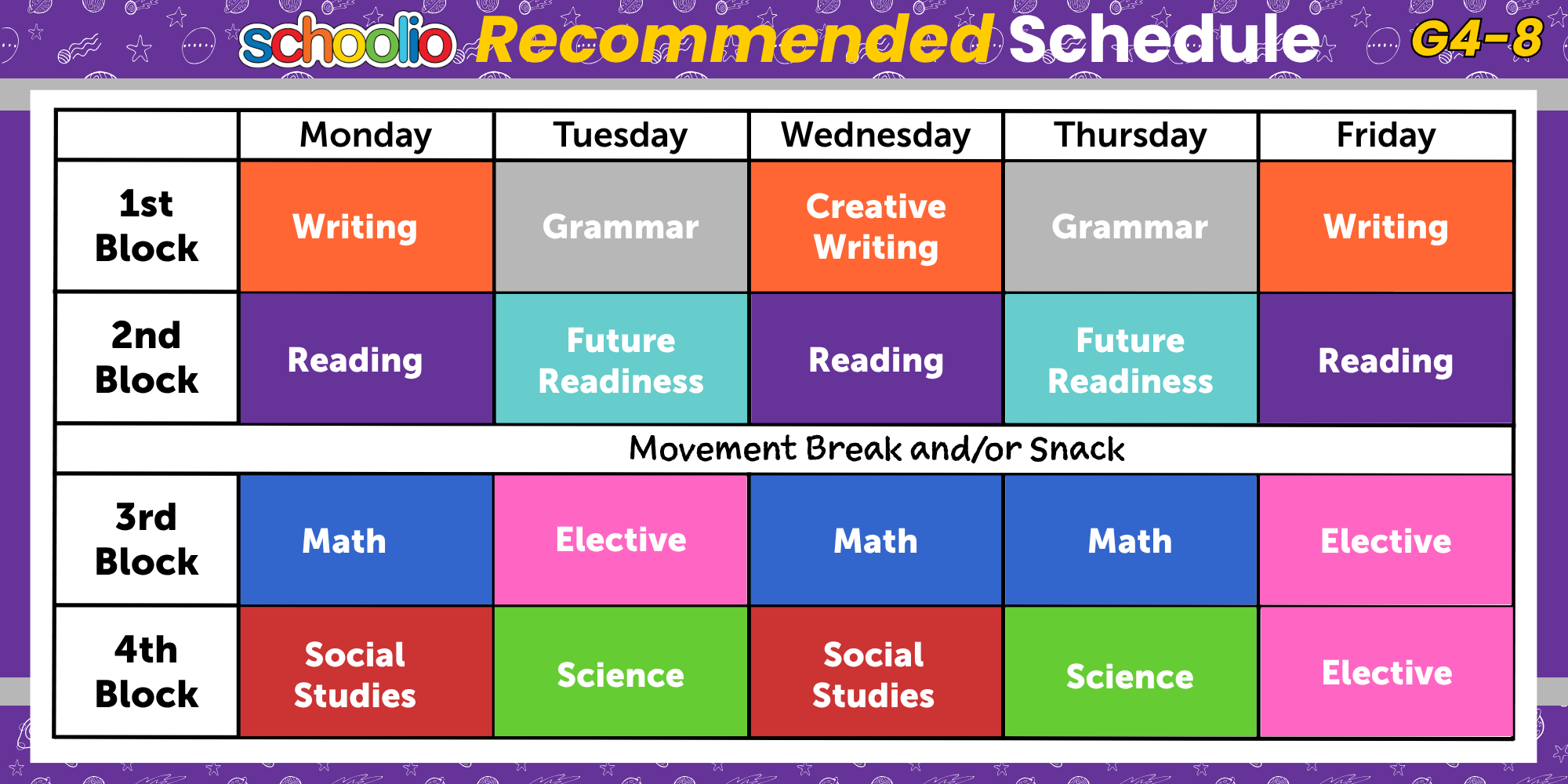 schoolio Recommended Schedule G4-8

| | Monday | Tuesday | Wednesday | Thursday | Friday |
|---|---|---|---|---|---|
| 1st Block | Writing | Grammar | Creative Writing | Grammar | Writing |
| 2nd Block | Reading | Future Readiness | Reading | Future Readiness | Reading |
| Movement Break and/or Snack | | | | | |
| 3rd Block | Math | Elective | Math | Math | Elective |
| 4th Block | Social Studies | Science | Social Studies | Science | Elective |